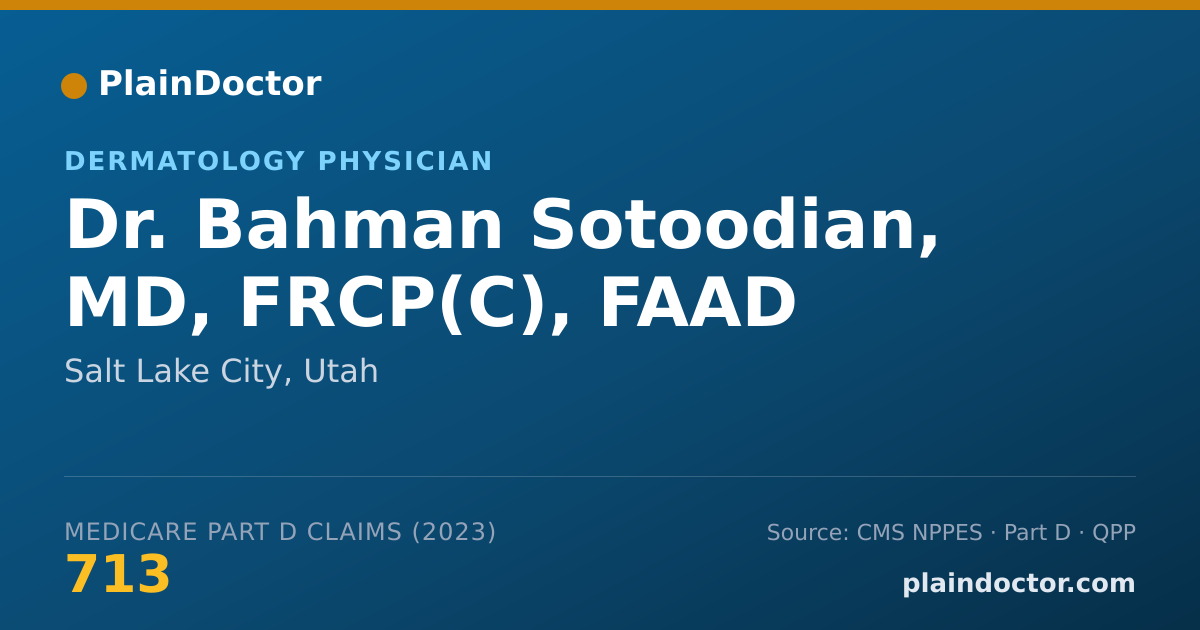 PlainDoctor

DERMATOLOGY PHYSICIAN

Dr. Bahman Sotoodian, MD, FRCP(C), FAAD

Salt Lake City, Utah

MEDICARE PART D CLAIMS (2023)

713

Source: CMS NPPES · Part D · QPP

plaindoctor.com